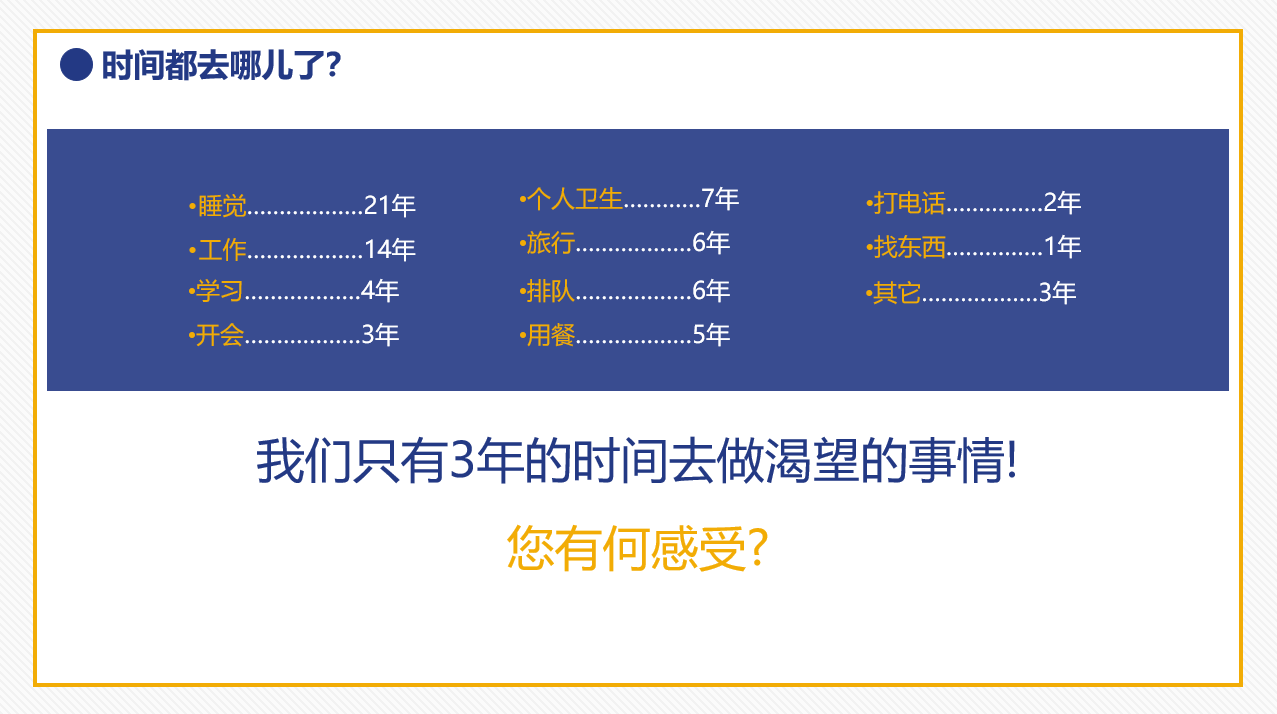 时间都去哪儿了?

•睡觉..................21年
•工作..................14年
•学习..................4年
•开会..................3年

•个人卫生............7年
•旅行..................6年
•排队..................6年
•用餐..................5年

•打电话...............2年
•找东西...............1年
•其它..................3年

我们只有3年的时间去做渴望的事情!

您有何感受?